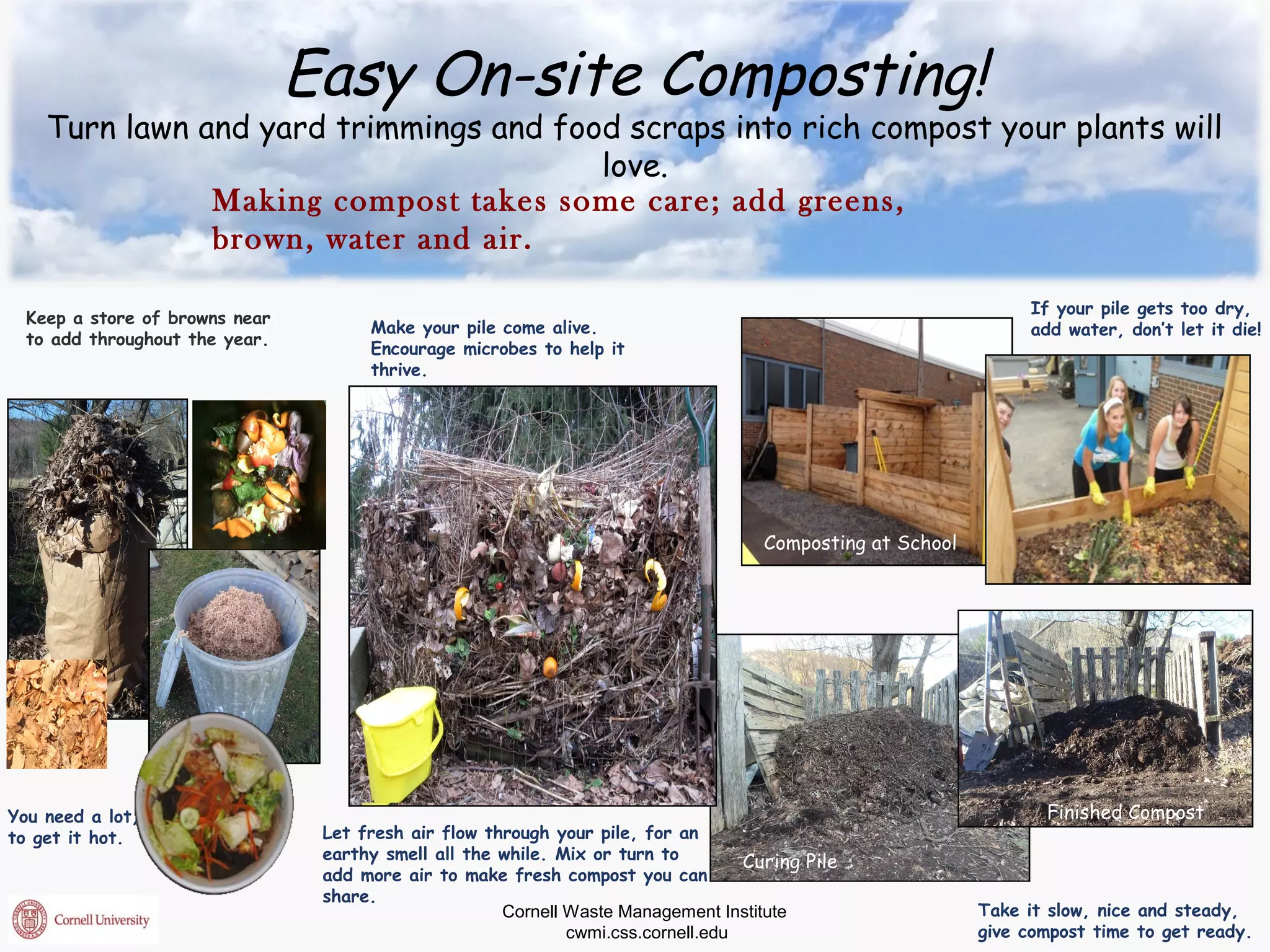 Easy On-site Composting!

Turn lawn and yard trimmings and food scraps into rich compost your plants will love.

Making compost takes some care; add greens, brown, water and air.

Keep a store of browns near to add throughout the year.

Make your pile come alive. Encourage microbes to help it thrive.

If your pile gets too dry, add water, don't let it die!

Composting at School

You need a lot, to get it hot.

Let fresh air flow through your pile, for an earthy smell all the while. Mix or turn to add more air to make fresh compost you can share.

Curing Pile

Finished Compost

Take it slow, nice and steady, give compost time to get ready.

Cornell University

Cornell Waste Management Institute
cwmi.css.cornell.edu